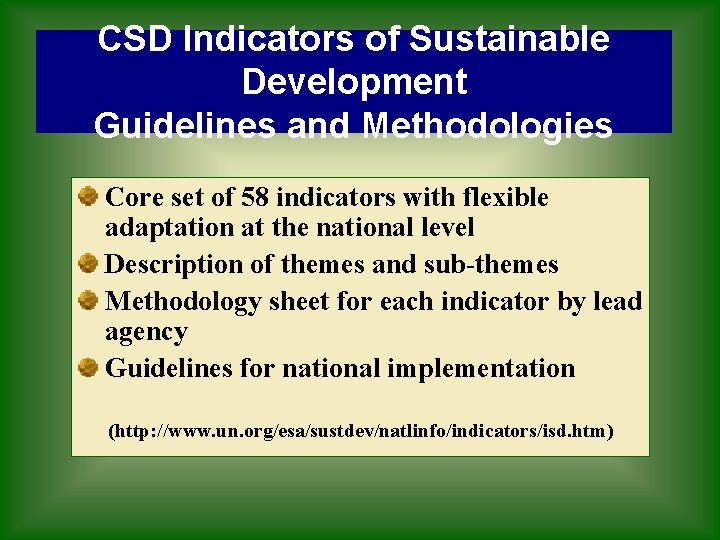 CSD Indicators of Sustainable Development
Guidelines and Methodologies

Core set of 58 indicators with flexible adaptation at the national level

Description of themes and sub-themes

Methodology sheet for each indicator by lead agency

Guidelines for national implementation

(http://www.un.org/esa/sustdev/natlinfo/indicators/isd.htm)